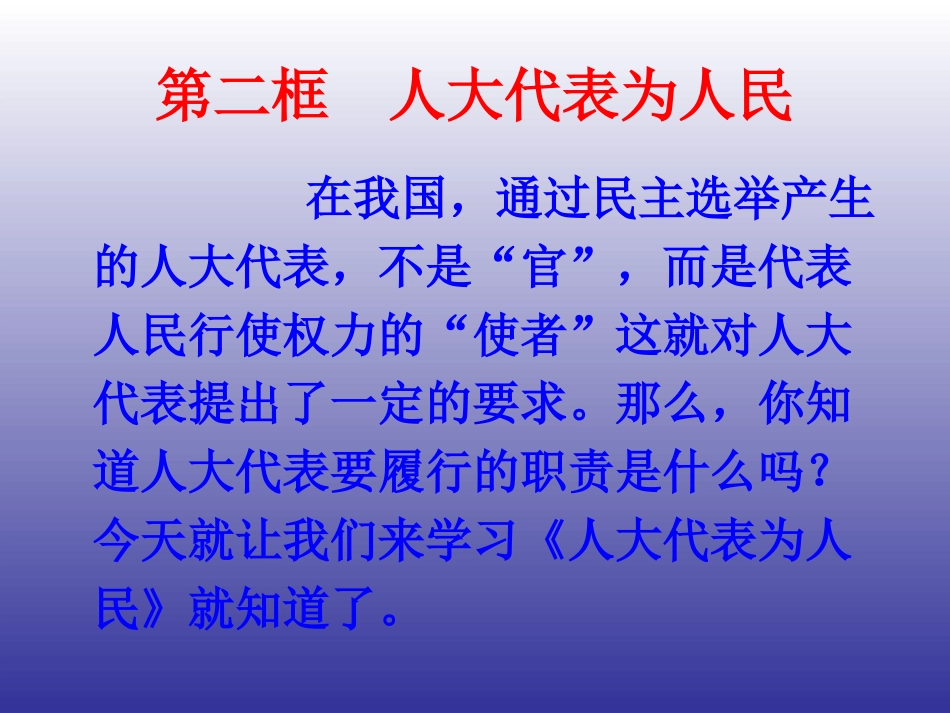 第二框　人大代表为人民

在我国，通过民主选举产生的人大代表，不是“官”，而是代表人民行使权力的“使者”这就对人大代表提出了一定的要求。那么，你知道人大代表要履行的职责是什么吗？今天就让我们来学习《人大代表为人民》就知道了。